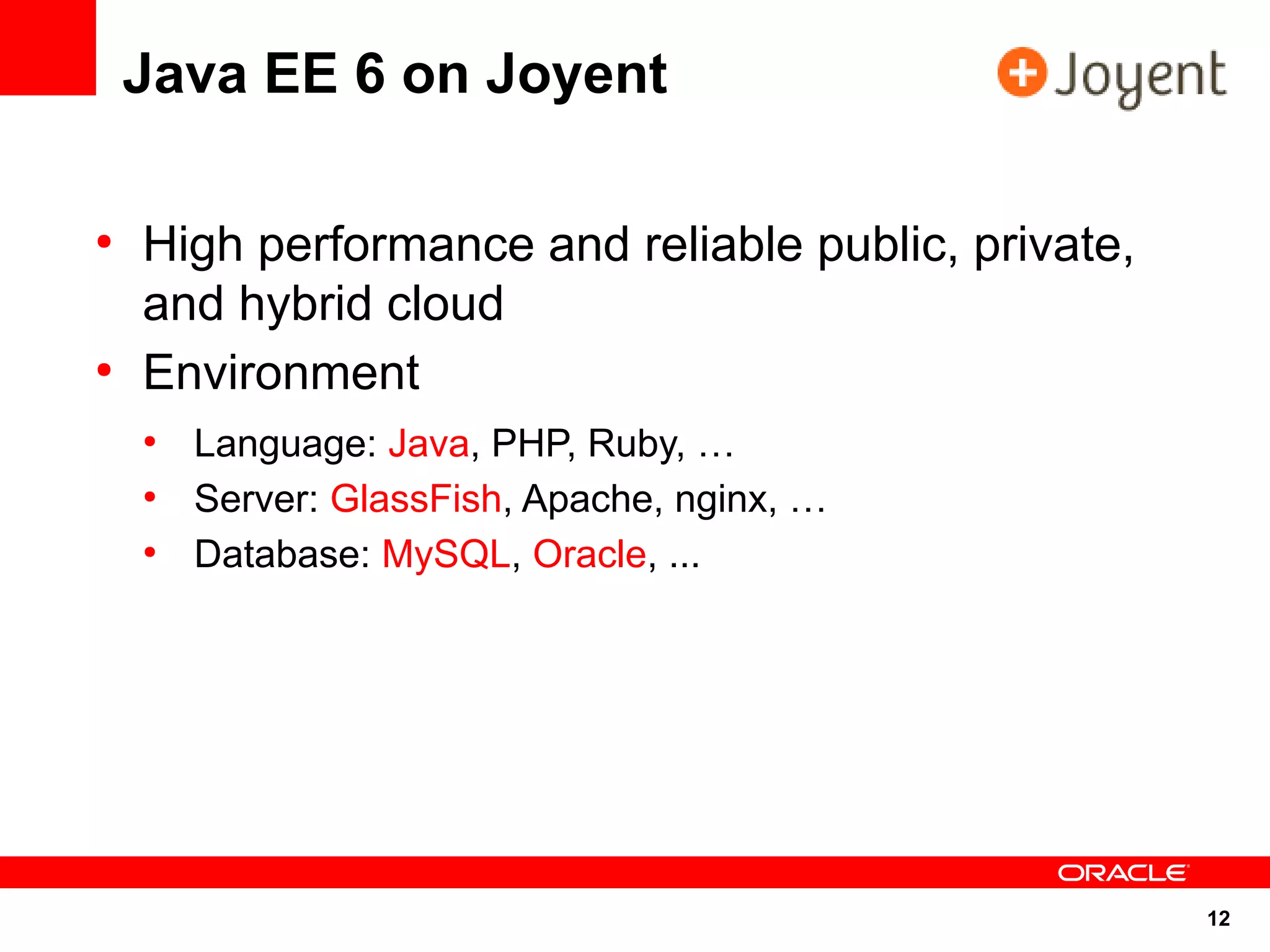 Java EE 6 on Joyent

Joyent

• High performance and reliable public, private, and hybrid cloud
• Environment
  • Language: Java, PHP, Ruby, …
  • Server: GlassFish, Apache, nginx, …
  • Database: MySQL, Oracle, ...

ORACLE

12